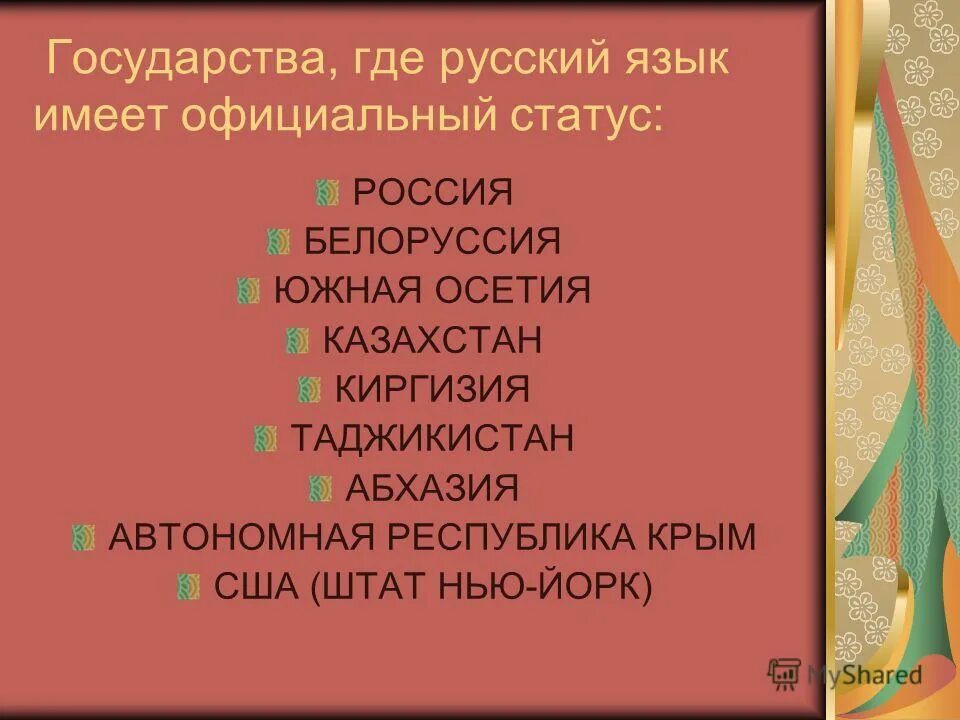 Государства, где русский язык имеет официальный статус:

РОССИЯ
БЕЛОРУССИЯ
ЮЖНАЯ ОСЕТИЯ
КАЗАХСТАН
КИРГИЗИЯ
ТАДЖИКИСТАН
АБХАЗИЯ
АВТОНОМНАЯ РЕСПУБЛИКА КРЫМ
США (ШТАТ НЬЮ-ЙОРК)

MyShared